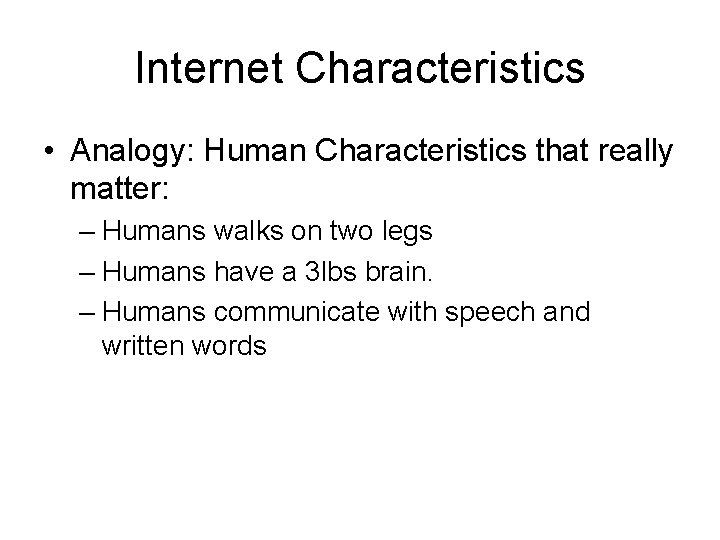 Internet Characteristics

• Analogy: Human Characteristics that really matter:

– Humans walks on two legs

– Humans have a 3lbs brain.

– Humans communicate with speech and written words